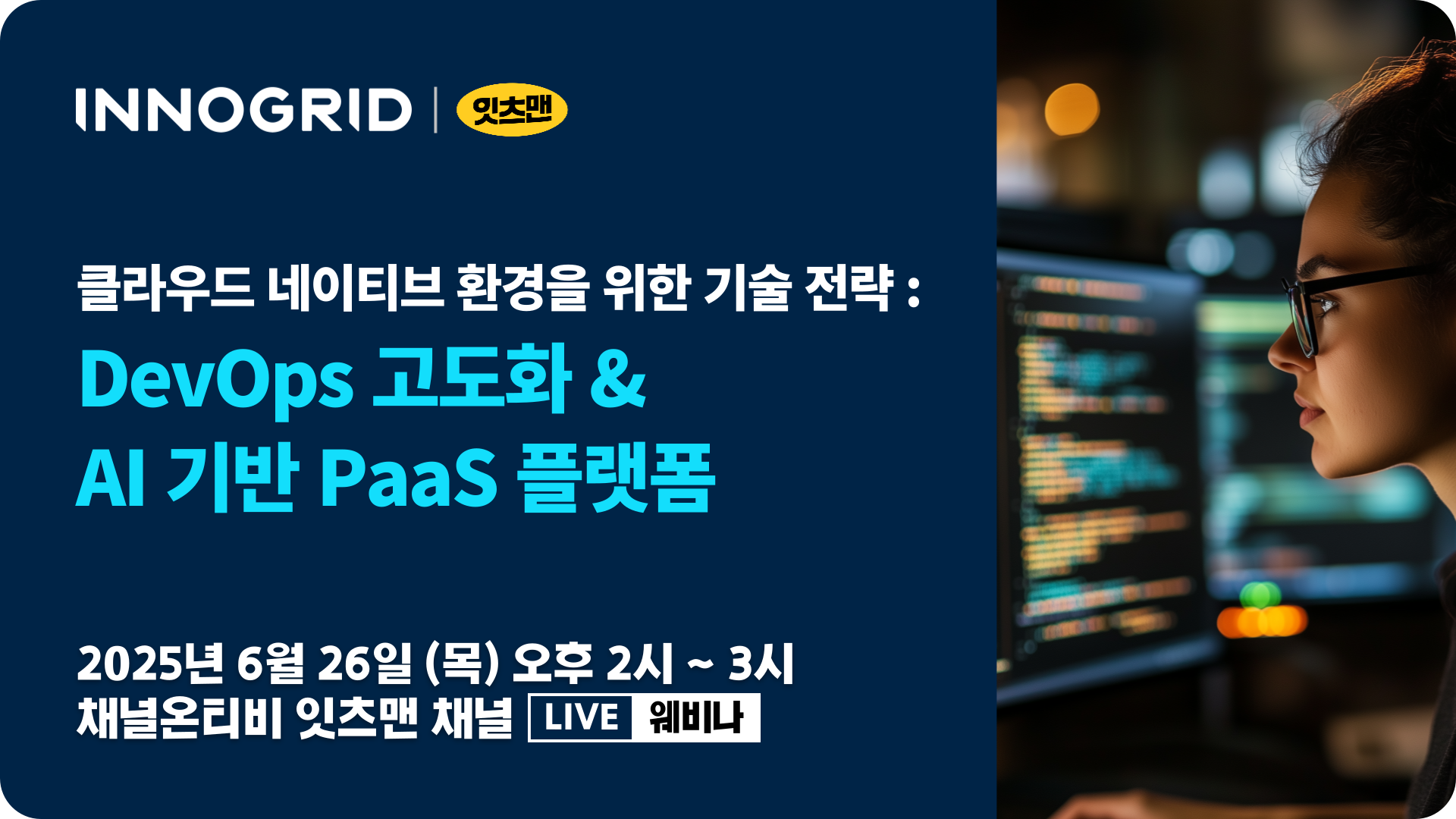 INNOGRID | 잇츠맨

클라우드 네이티브 환경을 위한 기술 전략 :
DevOps 고도화 &
AI 기반 PaaS 플랫폼

2025년 6월 26일 (목) 오후 2시 ~ 3시
채널온티비 잇츠맨 채널 LIVE 웨비나